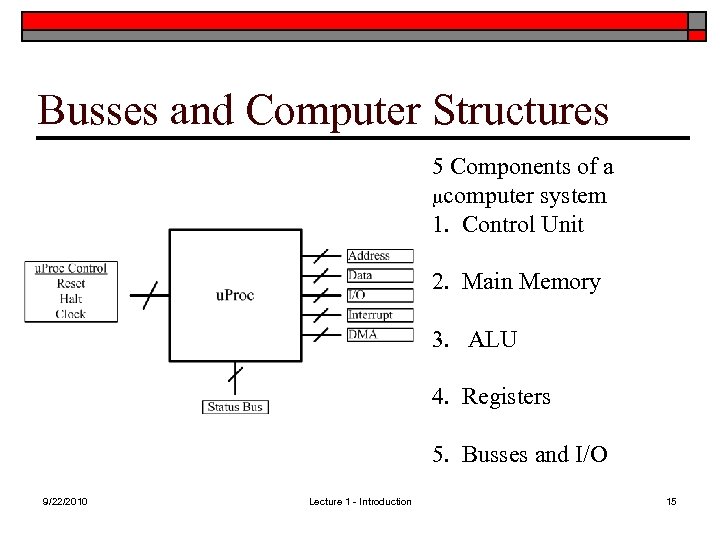 Busses and Computer Structures

uProc Control
Reset
Halt
Clock

uProc

Address
Data
I/O
Interrupt
DMA

Status Bus

5 Components of a μcomputer system
1. Control Unit

2. Main Memory

3. ALU

4. Registers

5. Busses and I/O

9/22/2010

Lecture 1 - Introduction

15